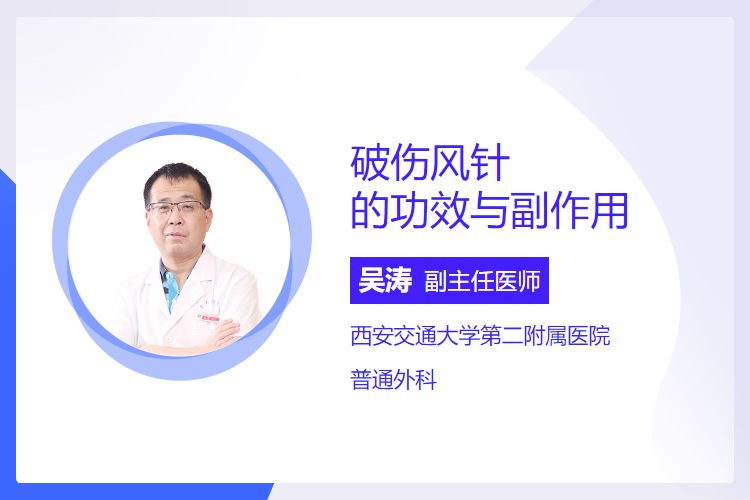 破伤风针
的功效与副作用

吴涛 副主任医师

西安交通大学第二附属医院

普通外科